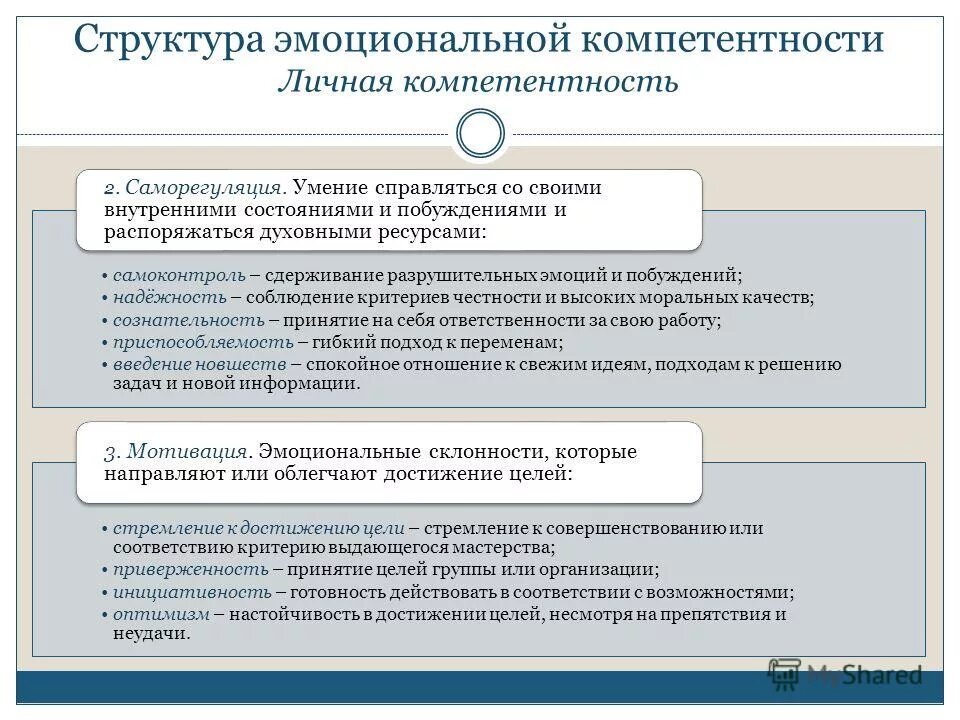 Структура эмоциональной компетентности
Личная компетентность

2. Саморегуляция. Умение справляться со своими внутренними состояниями и побуждениями и распоряжаться духовными ресурсами:

• самоконтроль – сдерживание разрушительных эмоций и побуждений;
• надёжность – соблюдение критериев честности и высоких моральных качеств;
• сознательность – принятие на себя ответственности за свою работу;
• приспособляемость – гибкий подход к переменам;
• введение новшеств – спокойное отношение к свежим идеям, подходам к решению задач и новой информации.

3. Мотивация. Эмоциональные склонности, которые направляют или облегчают достижение целей:

• стремление к достижению цели – стремление к совершенствованию или соответствию критерию выдающегося мастерства;
• приверженность – принятие целей группы или организации;
• инициативность – готовность действовать в соответствии с возможностями;
• оптимизм – настойчивость в достижении целей, несмотря на препятствия и неудачи.

MyShared